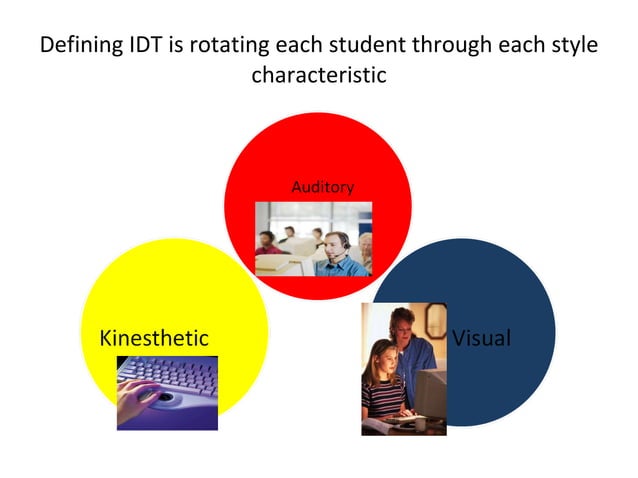 Defining IDT is rotating each student through each style characteristic

Auditory

Kinesthetic

Visual